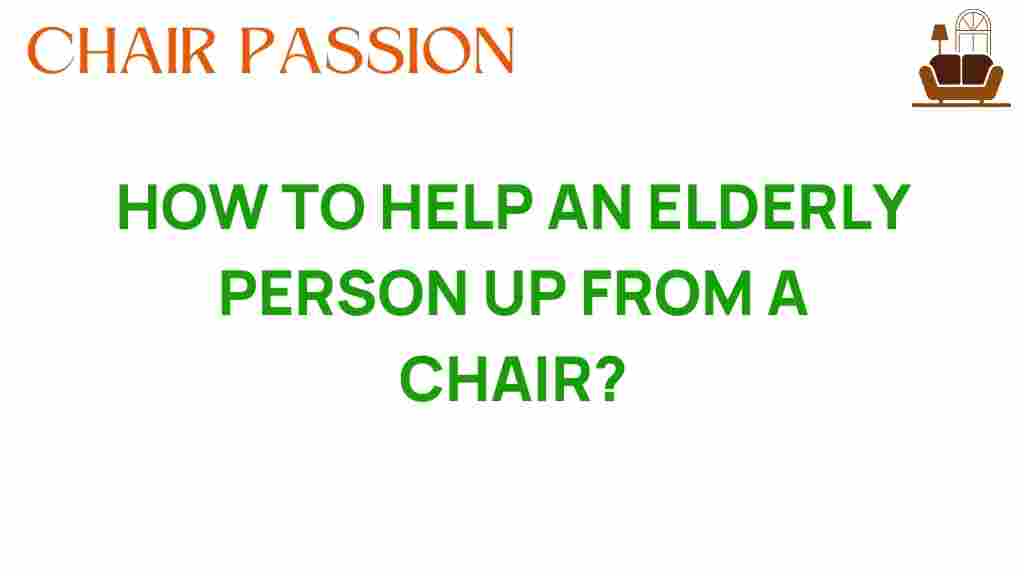 CHAIR PASSION

HOW TO HELP AN ELDERLY PERSON UP FROM A CHAIR?